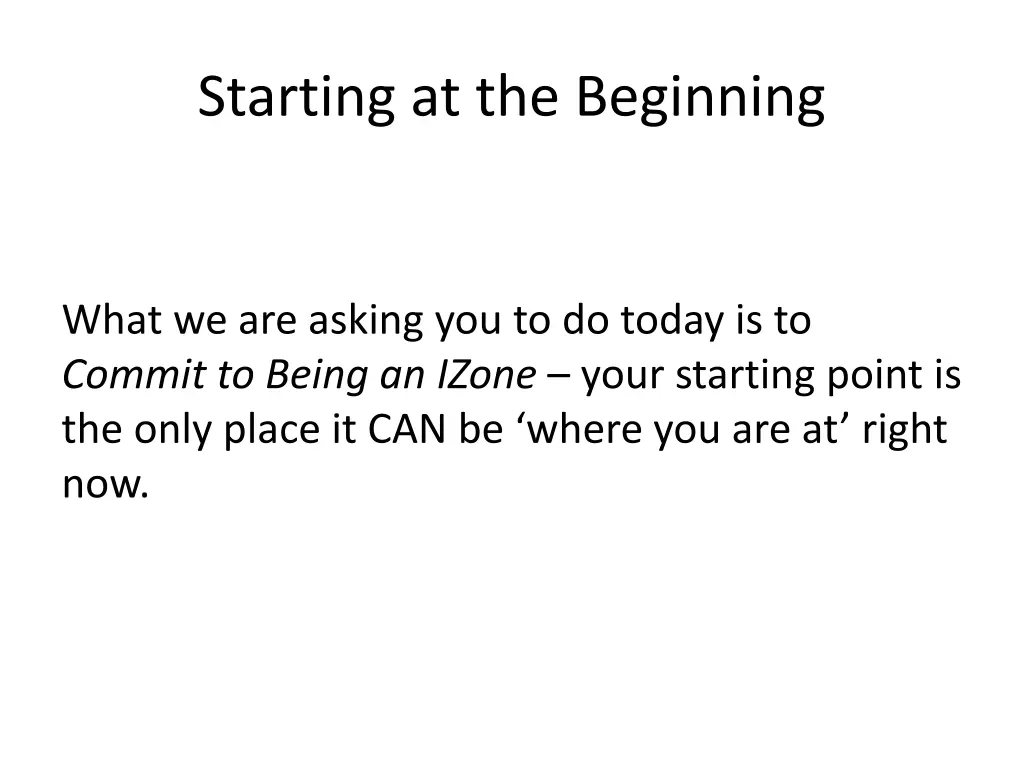 Starting at the Beginning

What we are asking you to do today is to Commit to Being an IZone – your starting point is the only place it CAN be 'where you are at' right now.